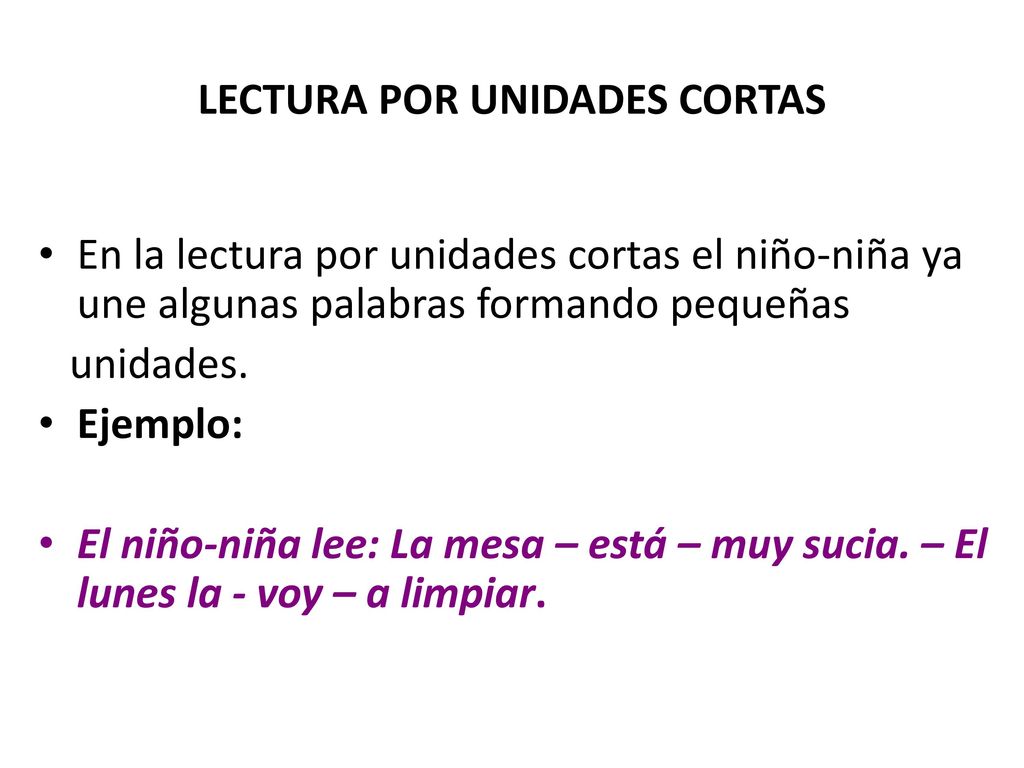 LECTURA POR UNIDADES CORTAS

• En la lectura por unidades cortas el niño-niña ya une algunas palabras formando pequeñas unidades.

• Ejemplo:

• El niño-niña lee: La mesa – está – muy sucia. – El lunes la - voy – a limpiar.